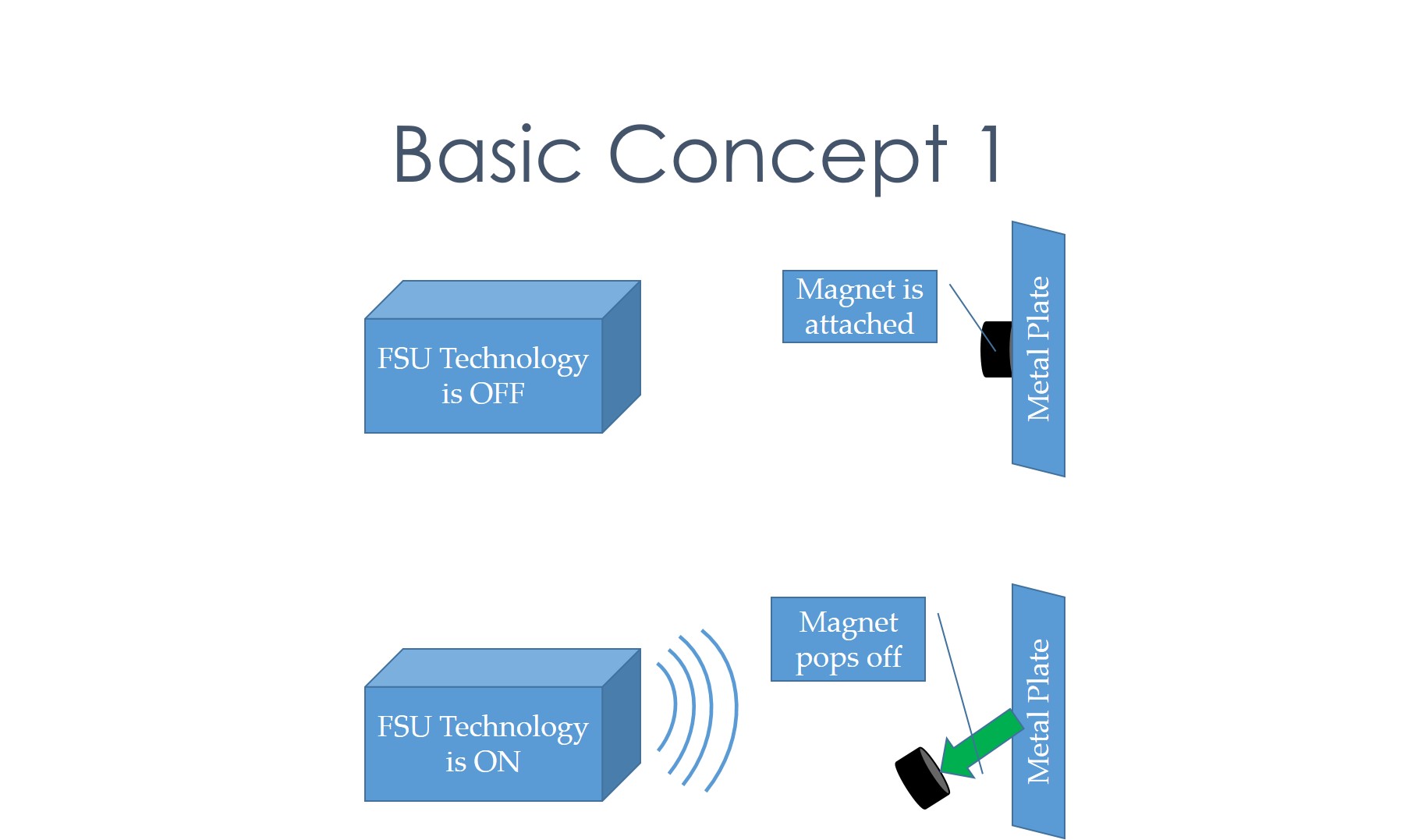 Basic Concept 1

FSU Technology is OFF

Magnet is attached

Metal Plate

FSU Technology is ON

Magnet pops off

Metal Plate